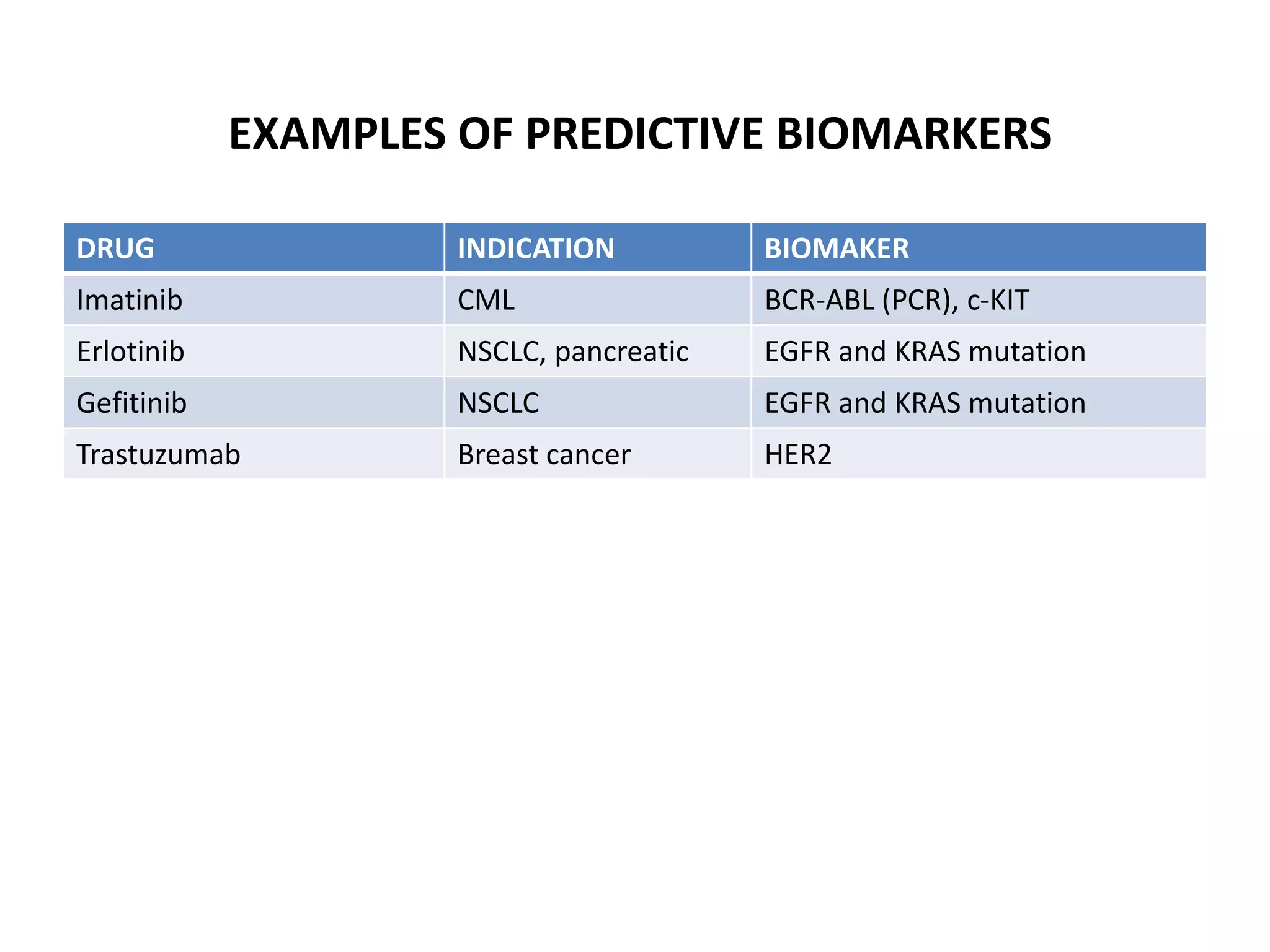 EXAMPLES OF PREDICTIVE BIOMARKERS

| DRUG | INDICATION | BIOMAKER |
|---|---|---|
| Imatinib | CML | BCR-ABL (PCR), c-KIT |
| Erlotinib | NSCLC, pancreatic | EGFR and KRAS mutation |
| Gefitinib | NSCLC | EGFR and KRAS mutation |
| Trastuzumab | Breast cancer | HER2 |